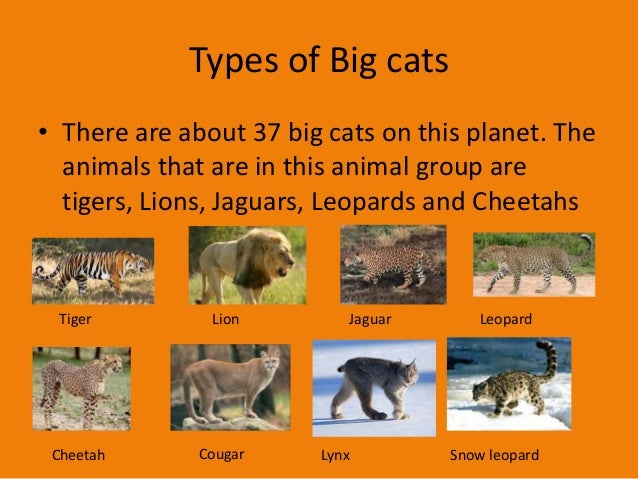 Types of Big cats

• There are about 37 big cats on this planet. The animals that are in this animal group are tigers, Lions, Jaguars, Leopards and Cheetahs

Tiger

Lion

Jaguar

Leopard

Cheetah

Cougar

Lynx

Snow leopard